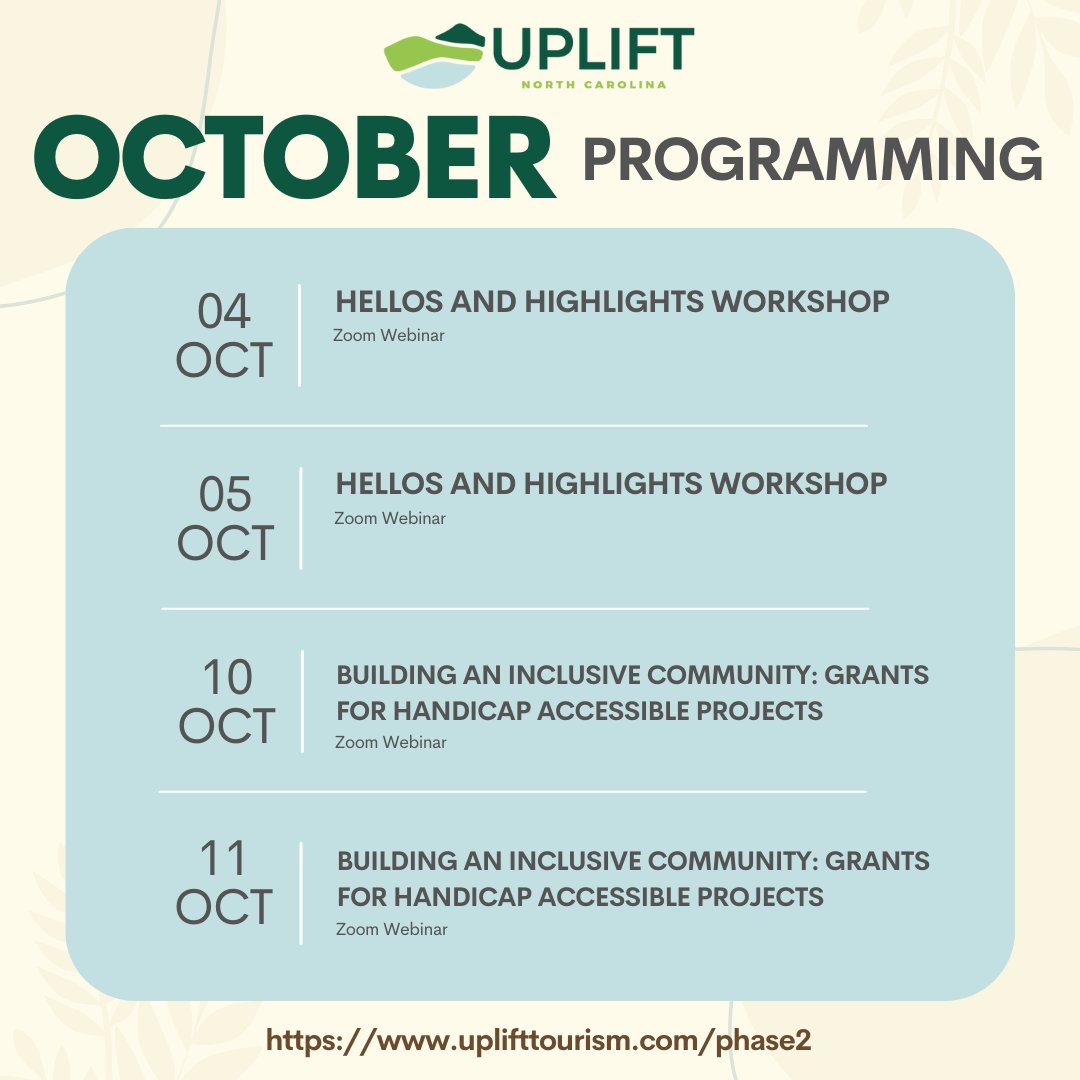 UPLIFT
NORTH CAROLINA

OCTOBER PROGRAMMING

04 OCT
HELLOS AND HIGHLIGHTS WORKSHOP
Zoom Webinar

05 OCT
HELLOS AND HIGHLIGHTS WORKSHOP
Zoom Webinar

10 OCT
BUILDING AN INCLUSIVE COMMUNITY: GRANTS FOR HANDICAP ACCESSIBLE PROJECTS
Zoom Webinar

11 OCT
BUILDING AN INCLUSIVE COMMUNITY: GRANTS FOR HANDICAP ACCESSIBLE PROJECTS
Zoom Webinar

https://www.uplifttourism.com/phase2